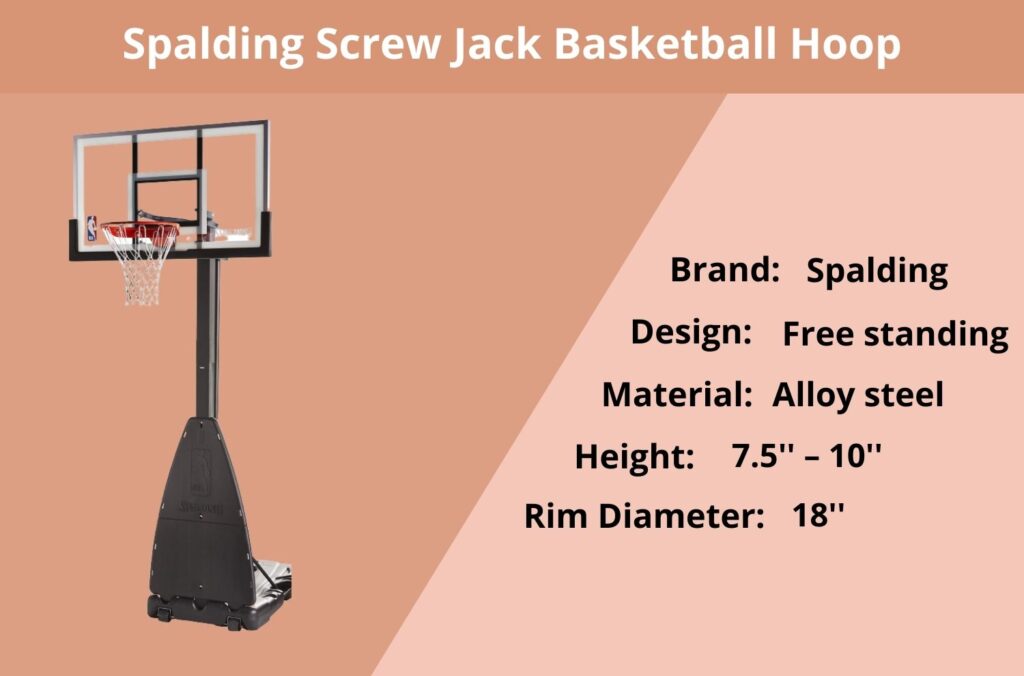 Spalding Screw Jack Basketball Hoop

Brand: Spalding

Design: Free standing

Material: Alloy steel

Height: 7.5'' – 10''

Rim Diameter: 18''